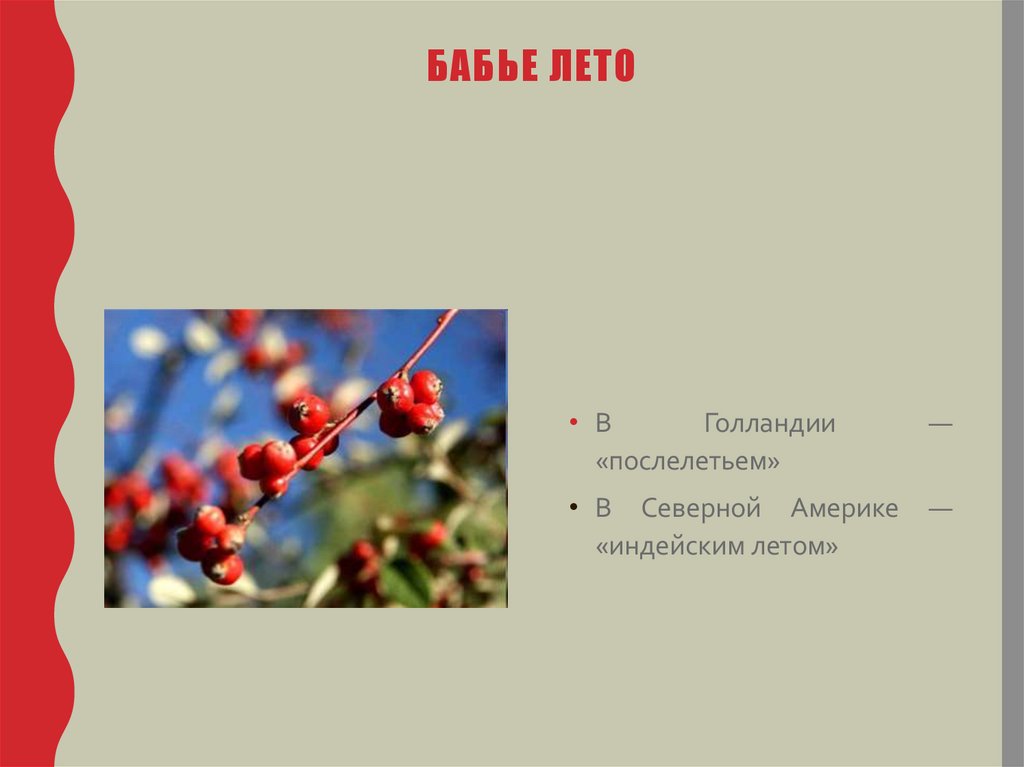 БАБЬЕ ЛЕТО

• В Голландии — «послелетьем»

• В Северной Америке — «индейским летом»